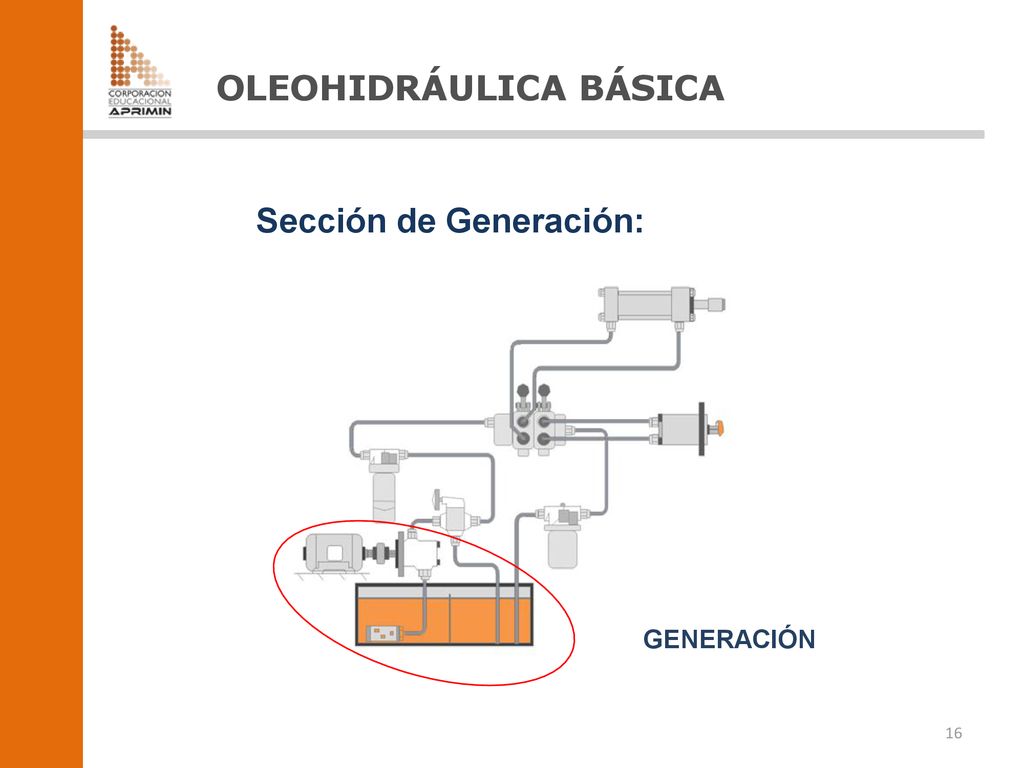 CORPORACION EDUCACIONAL APRIMIN

OLEOHIDRÁULICA BÁSICA

Sección de Generación:

GENERACIÓN

16